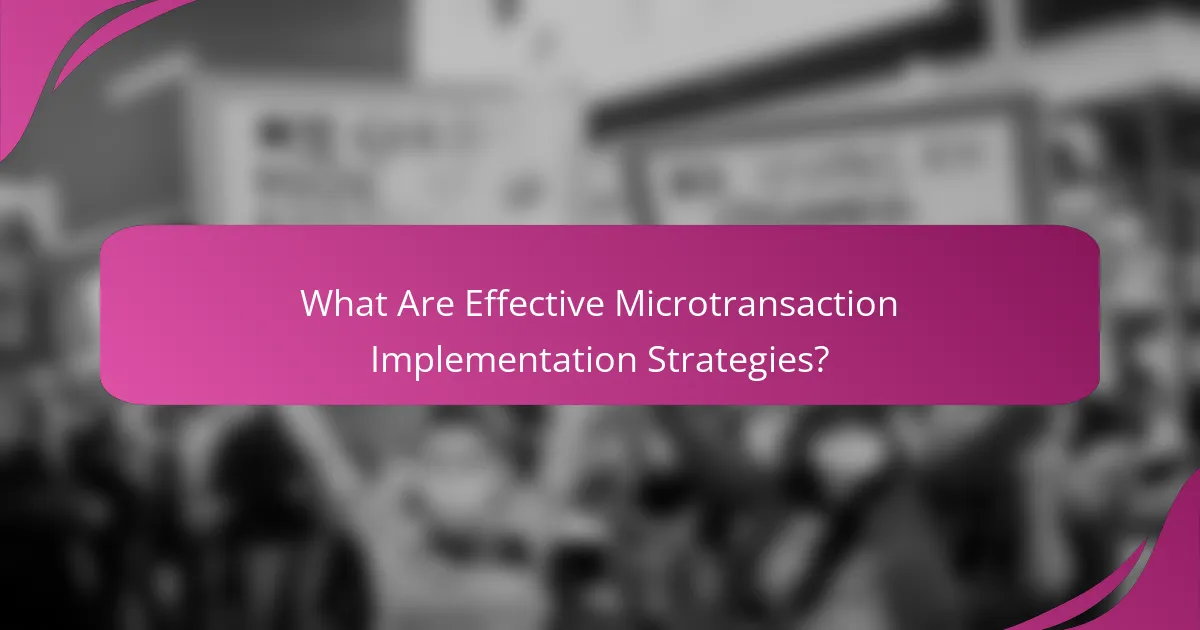 What Are Effective Microtransaction Implementation Strategies?